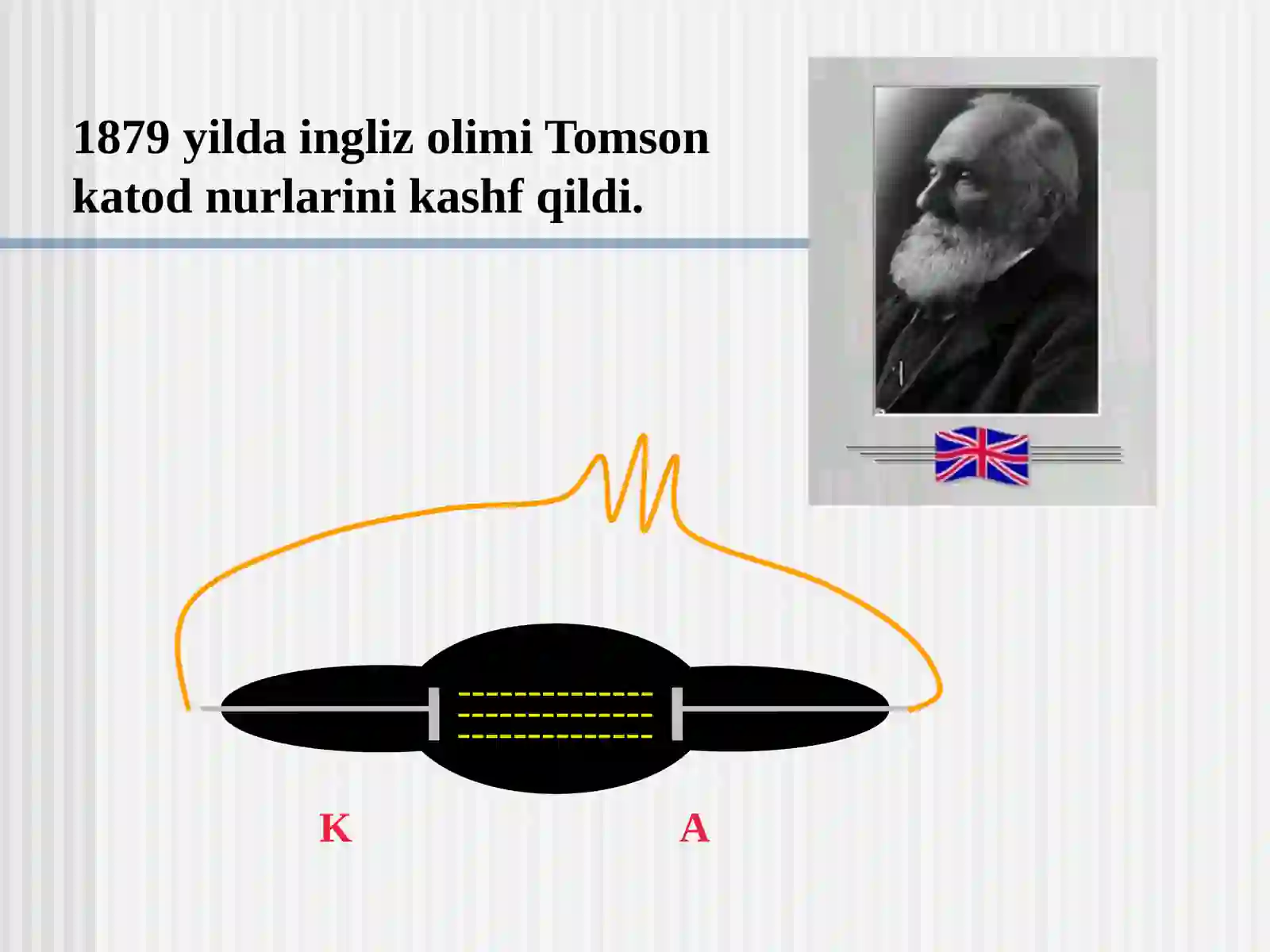 1879 yilda ingliz olimi Tomson katod nurlarini kashf qildi.

K

A